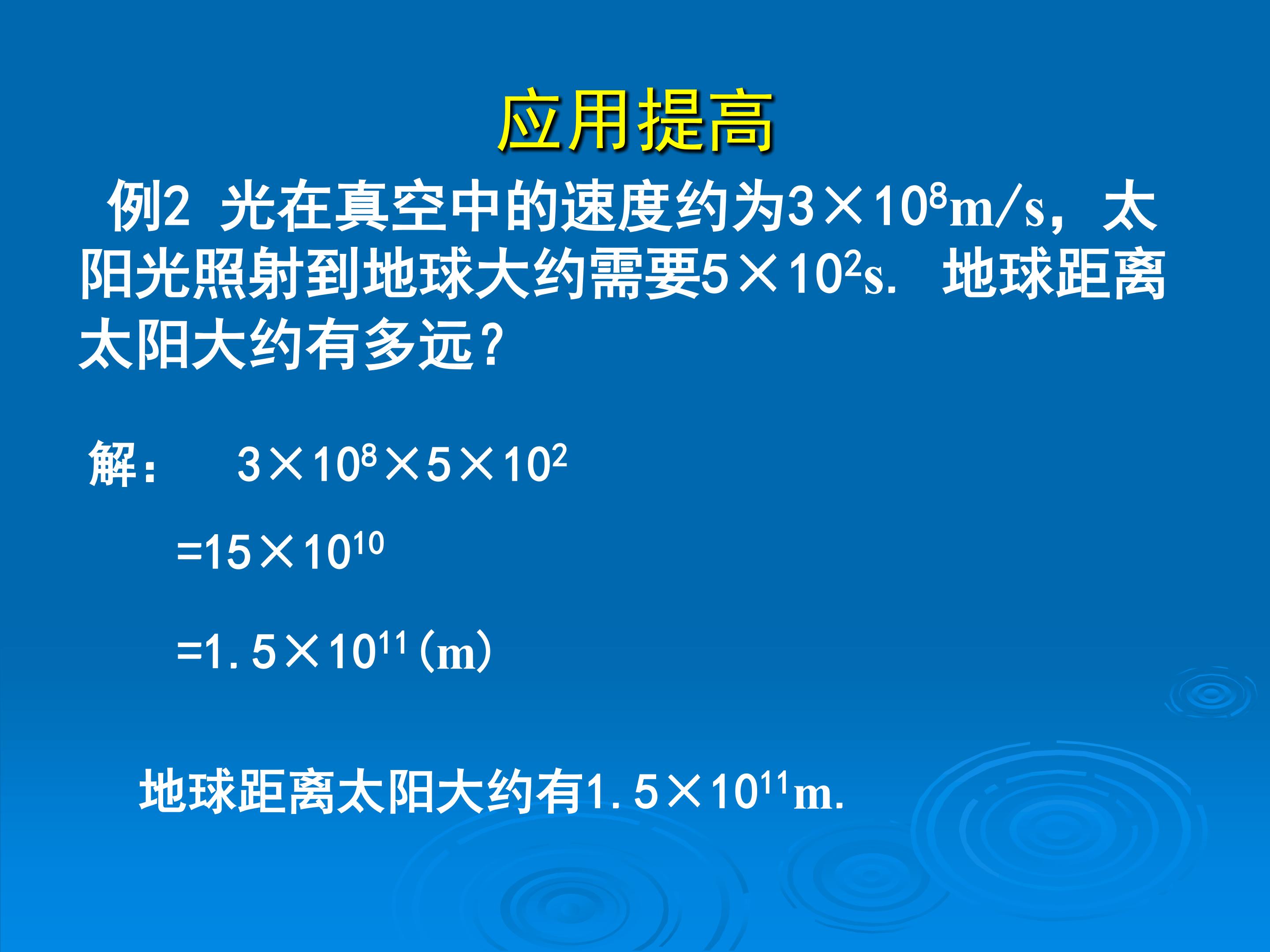 应用提高

例2 光在真空中的速度约为$3\times10^8$m/s，太阳光照射到地球大约需要$5\times10^2$s. 地球距离太阳大约有多远?

解： $3\times10^8\times5\times10^2$

$=15\times10^{10}$

$=1.5\times10^{11}$(m)

地球距离太阳大约有$1.5\times10^{11}$m.